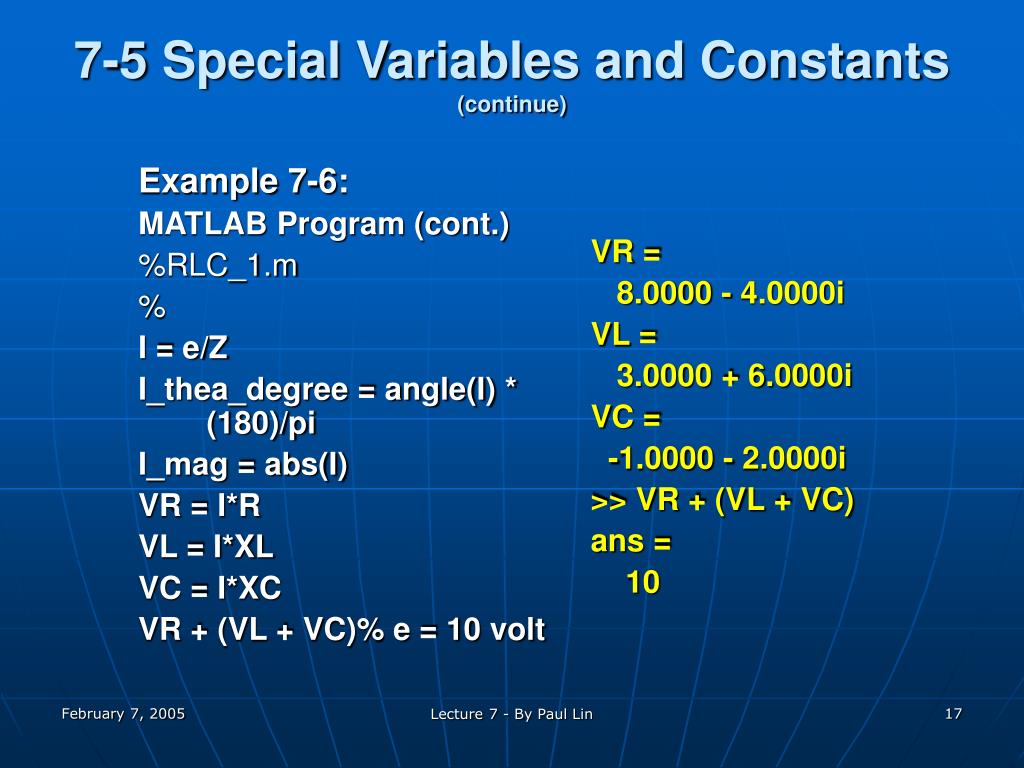 7-5 Special Variables and Constants
(continue)

Example 7-6:
MATLAB Program (cont.)
%RLC_1.m
%
I = e/Z
I_thea_degree = angle(I) * (180)/pi
I_mag = abs(I)
VR = I*R
VL = I*XL
VC = I*XC
VR + (VL + VC)% e = 10 volt

VR =
8.0000 - 4.0000i
VL =
3.0000 + 6.0000i
VC =
-1.0000 - 2.0000i
>> VR + (VL + VC)
ans =
10

February 7, 2005

Lecture 7 - By Paul Lin

17